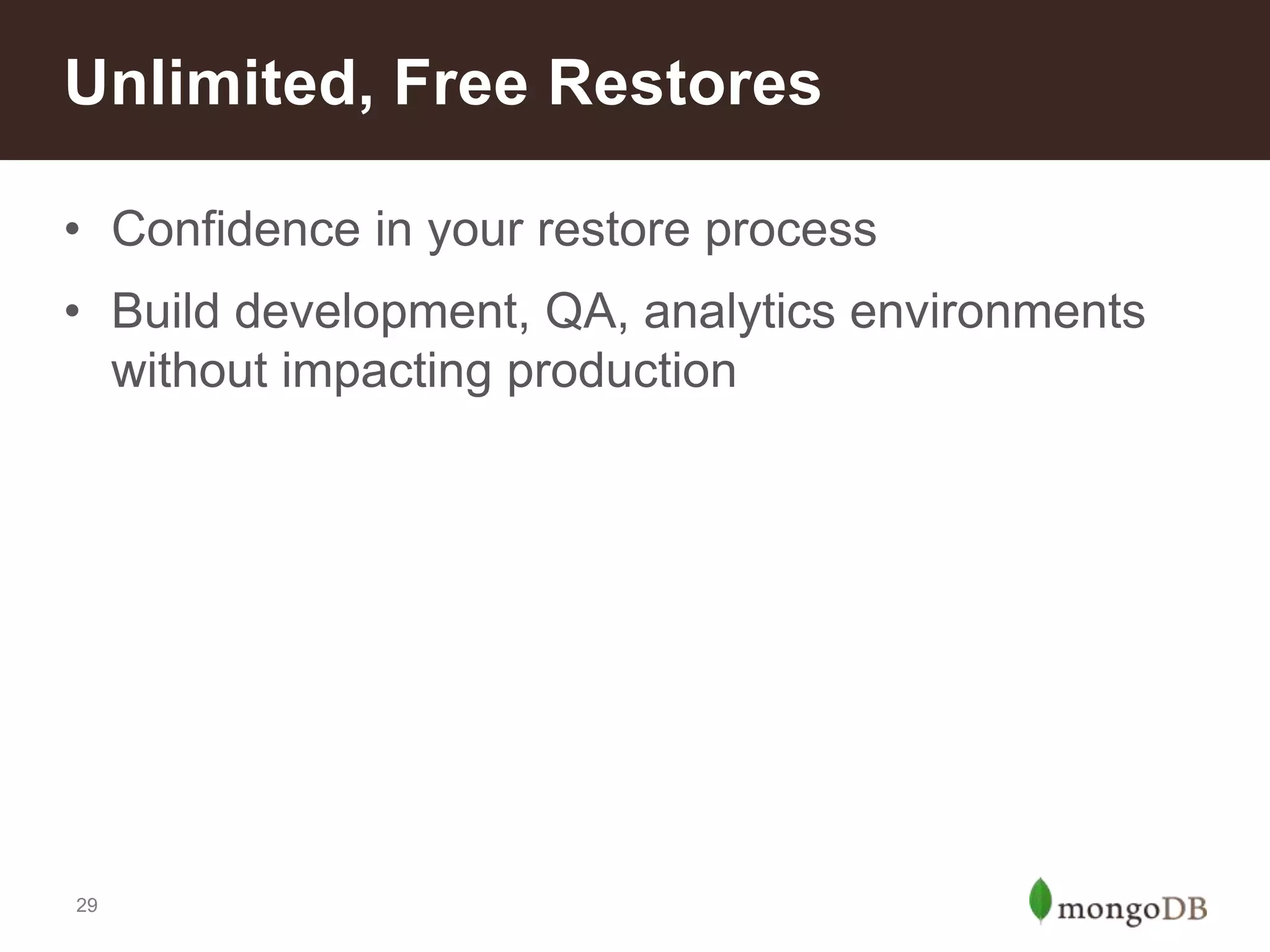 Unlimited, Free Restores

• Confidence in your restore process

• Build development, QA, analytics environments without impacting production

29

mongoDB